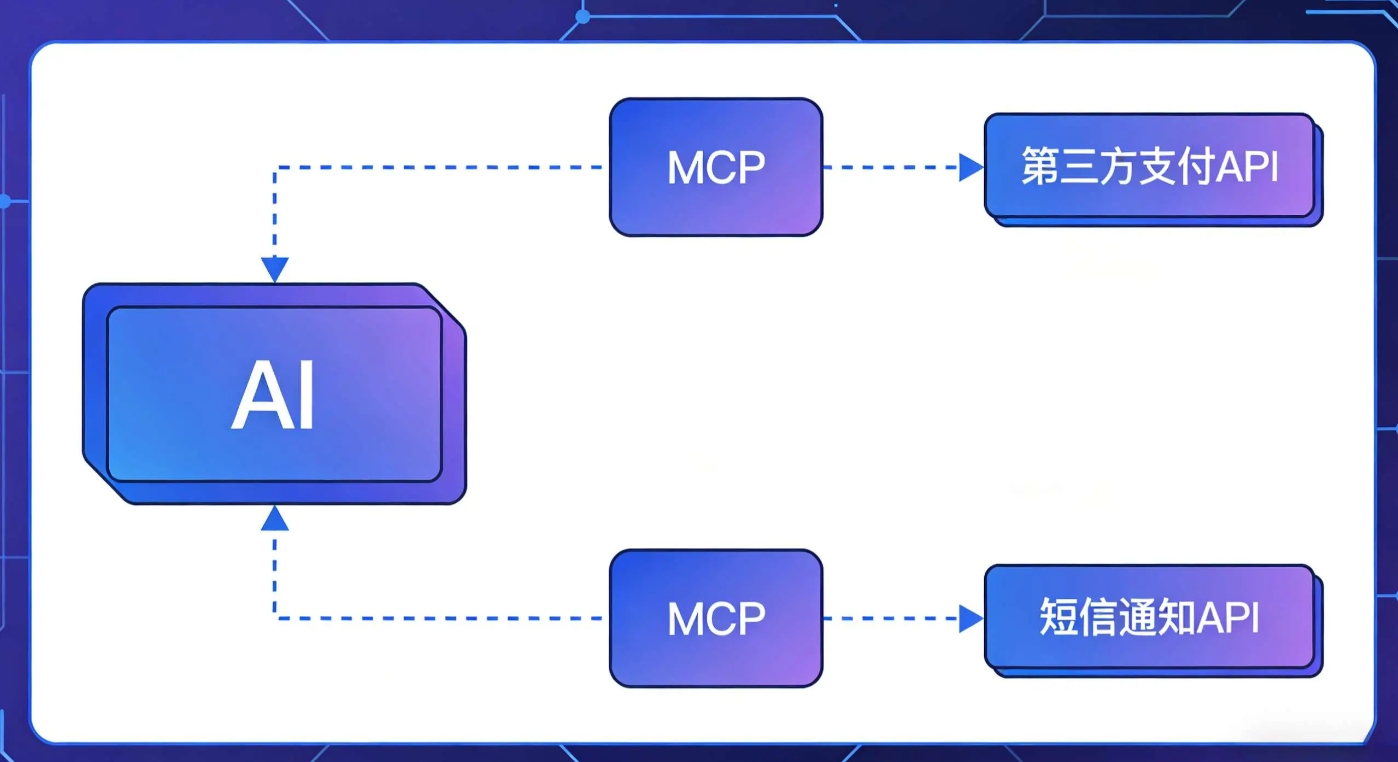 MCP

第三方支付API

AI

MCP

短信通知API